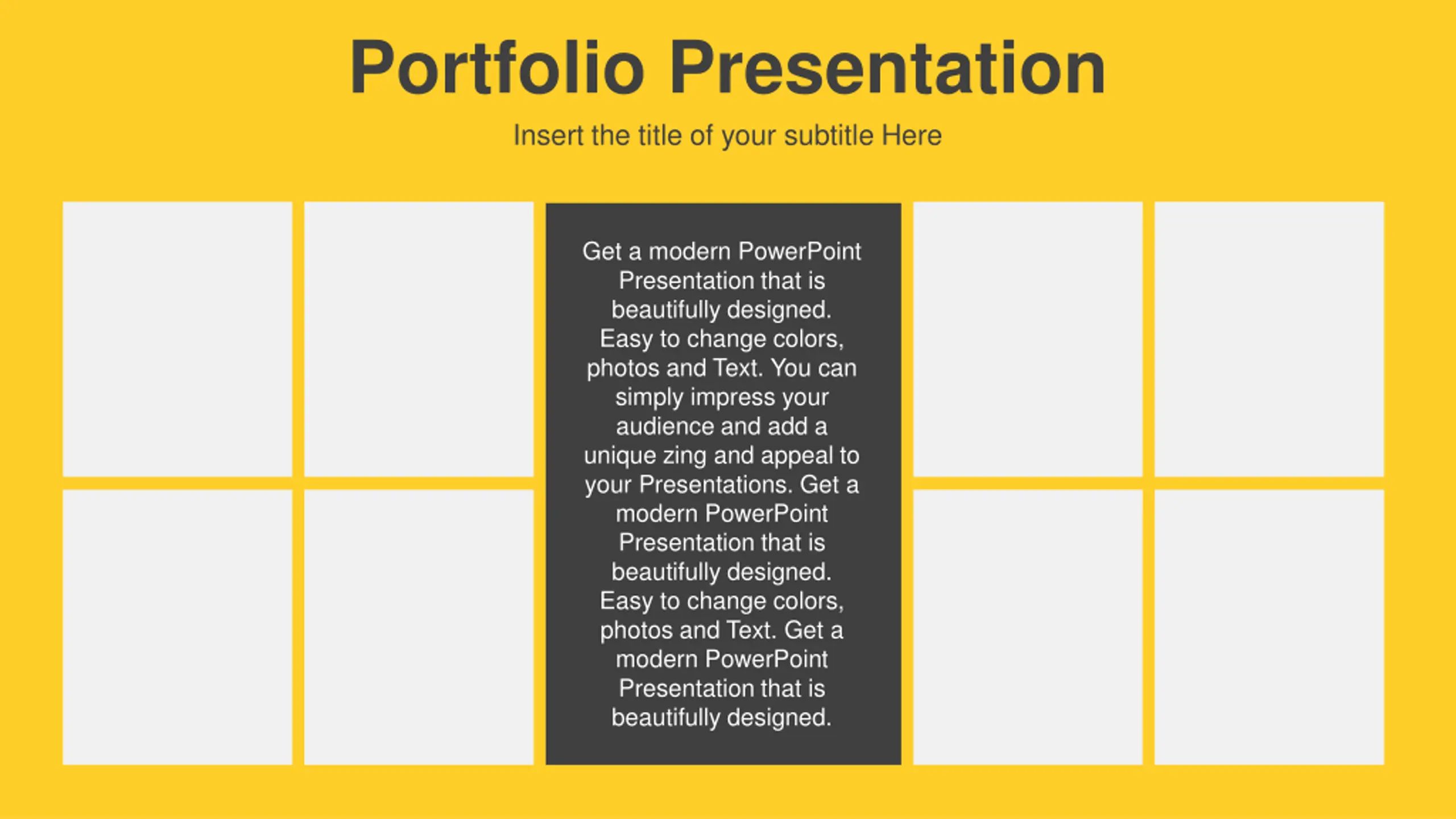 Portfolio Presentation

Insert the title of your subtitle Here

Get a modern PowerPoint Presentation that is beautifully designed. Easy to change colors, photos and Text. You can simply impress your audience and add a unique zing and appeal to your Presentations. Get a modern PowerPoint Presentation that is beautifully designed. Easy to change colors, photos and Text. Get a modern PowerPoint Presentation that is beautifully designed.